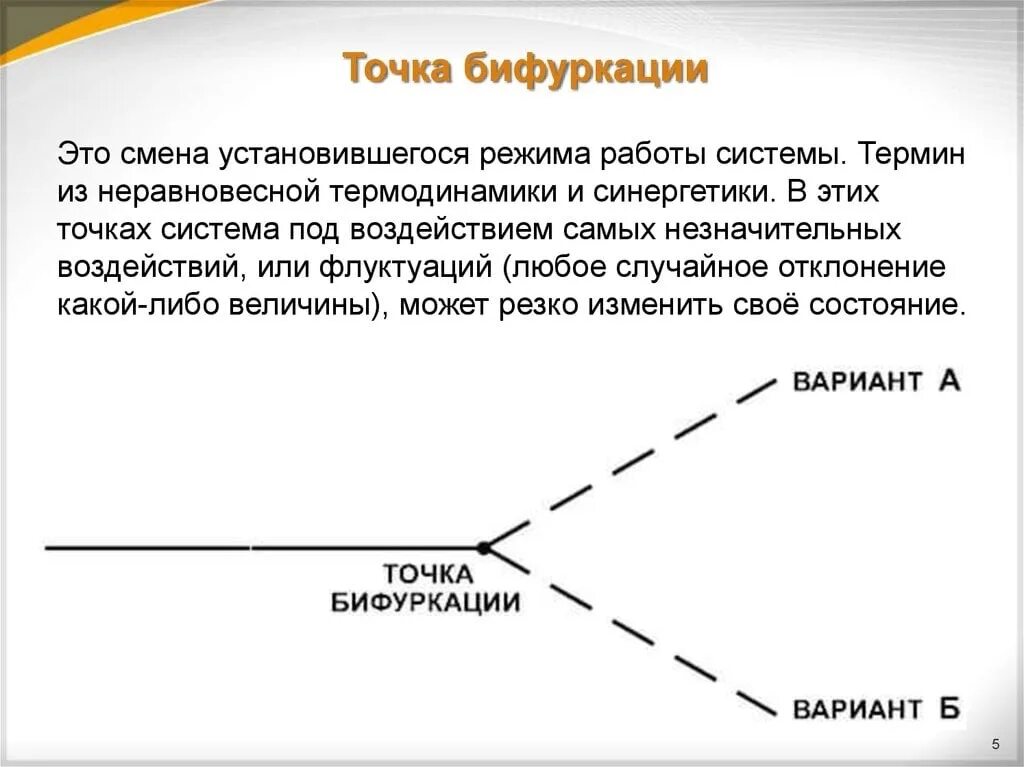 Точка бифуркации

Это смена установившегося режима работы системы. Термин из неравновесной термодинамики и синергетики. В этих точках система под воздействием самых незначительных воздействий, или флуктуаций (любое случайное отклонение какой-либо величины), может резко изменить своё состояние.

ВАРИАНТ А

ТОЧКА БИФУРКАЦИИ

ВАРИАНТ Б

5